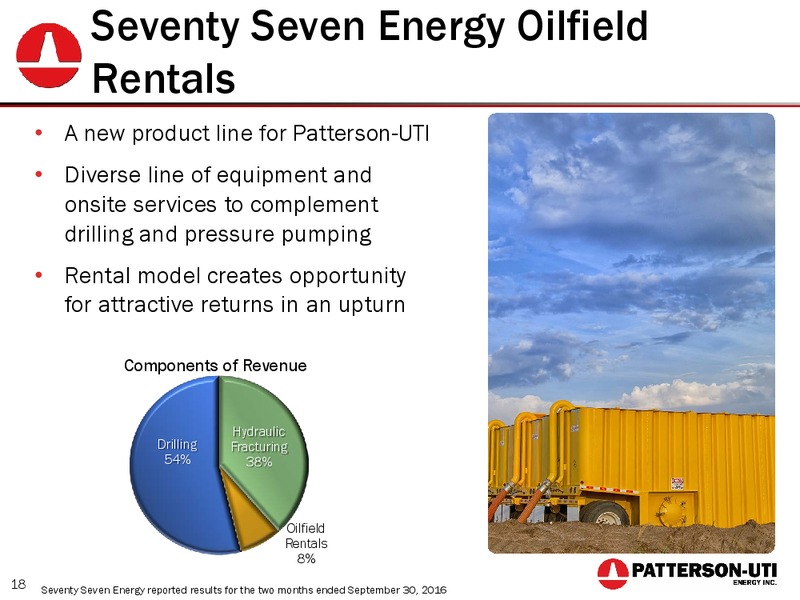 Seventy Seven Energy Oilfield Rentals

• A new product line for Patterson-UTI
• Diverse line of equipment and onsite services to complement drilling and pressure pumping
• Rental model creates opportunity for attractive returns in an upturn

Components of Revenue

Drilling 54%

Hydraulic Fracturing 38%

Oilfield Rentals 8%

18

Seventy Seven Energy reported results for the two months ended September 30, 2016

PATTERSON-UTI ENERGY INC.